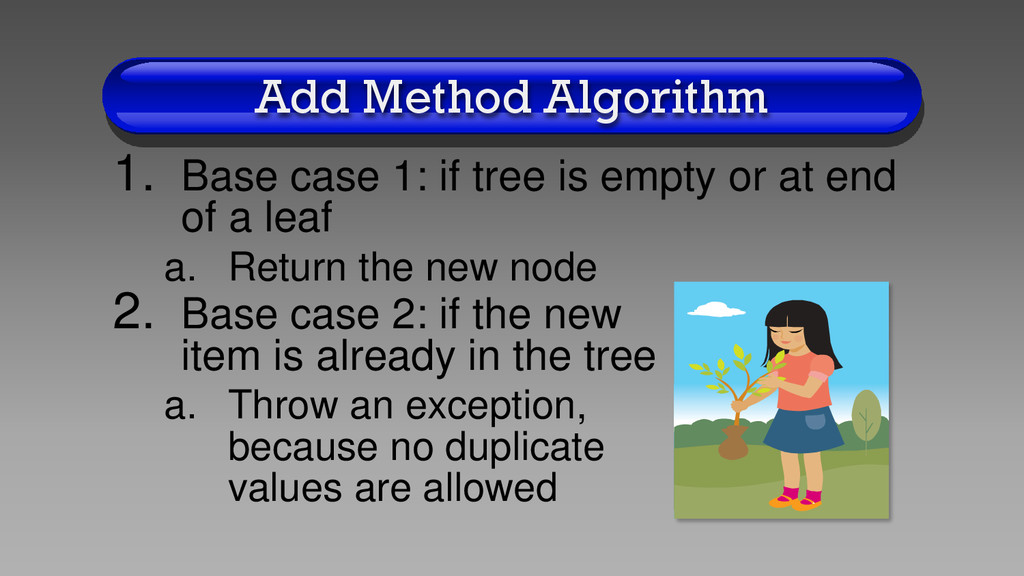 Add Method Algorithm

1. Base case 1: if tree is empty or at end of a leaf
   a. Return the new node
2. Base case 2: if the new item is already in the tree
   a. Throw an exception, because no duplicate values are allowed